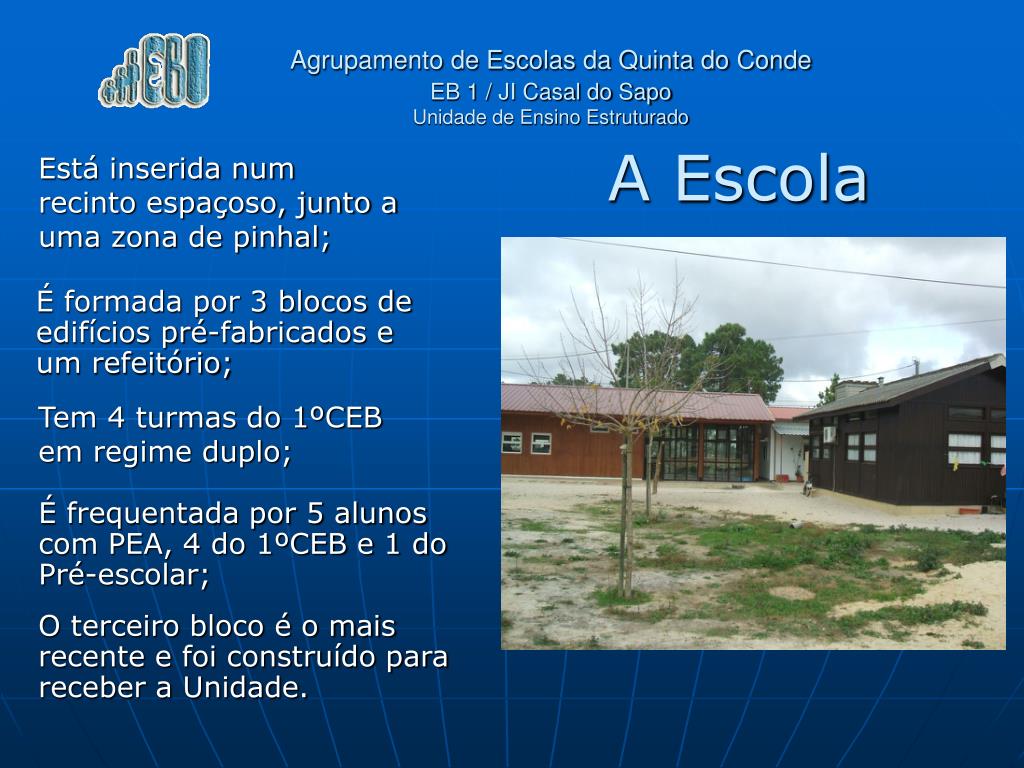 Agrupamento de Escolas da Quinta do Conde
EB 1 / JI Casal do Sapo
Unidade de Ensino Estruturado

A Escola

Está inserida num recinto espaçoso, junto a uma zona de pinhal;

É formada por 3 blocos de edifícios pré-fabricados e um refeitório;

Tem 4 turmas do 1ºCEB em regime duplo;

É frequentada por 5 alunos com PEA, 4 do 1ºCEB e 1 do Pré-escolar;

O terceiro bloco é o mais recente e foi construído para receber a Unidade.